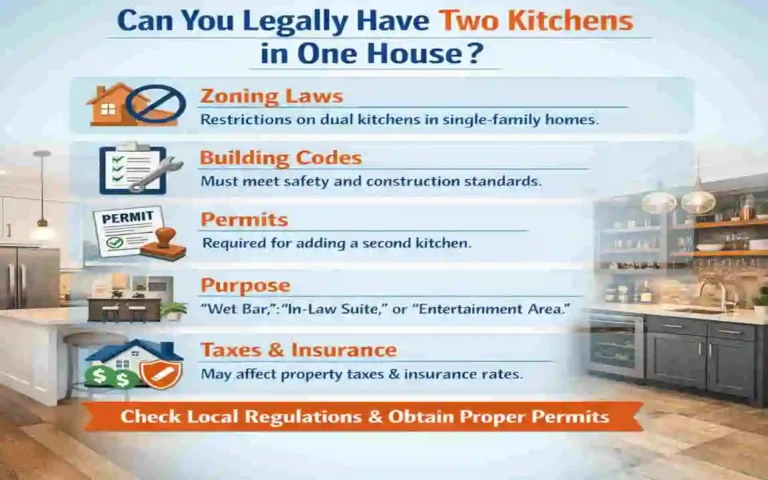 Can You Legally Have Two Kitchens in One House?

Zoning Laws
Restrictions on dual kitchens in single-family homes.

Building Codes
Must meet safety and construction standards.

PERMIT

Permits
Required for adding a second kitchen.

Purpose
"Wet Bar,":"In-Law Suite," or "Entertainment Area."

Taxes & Insurance
May affect property taxes & insurance rates.

Check Local Regulations & Obtain Proper Permits